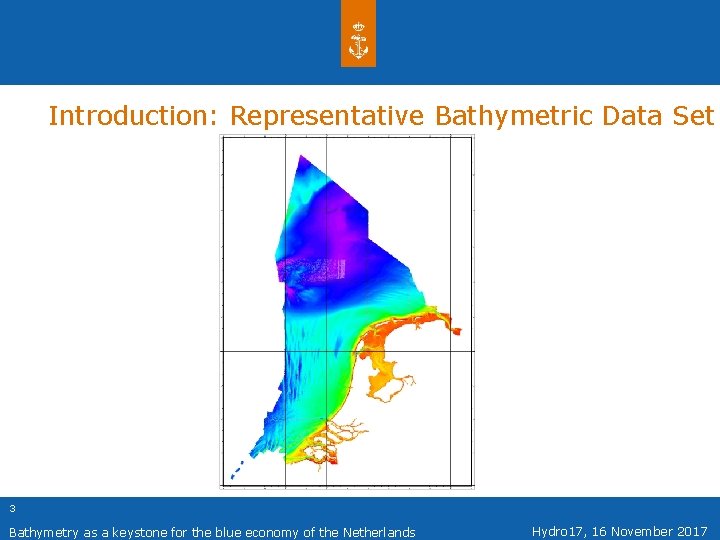 Introduction: Representative Bathymetric Data Set

3

Bathymetry as a keystone for the blue economy of the Netherlands

Hydro17, 16 November 2017